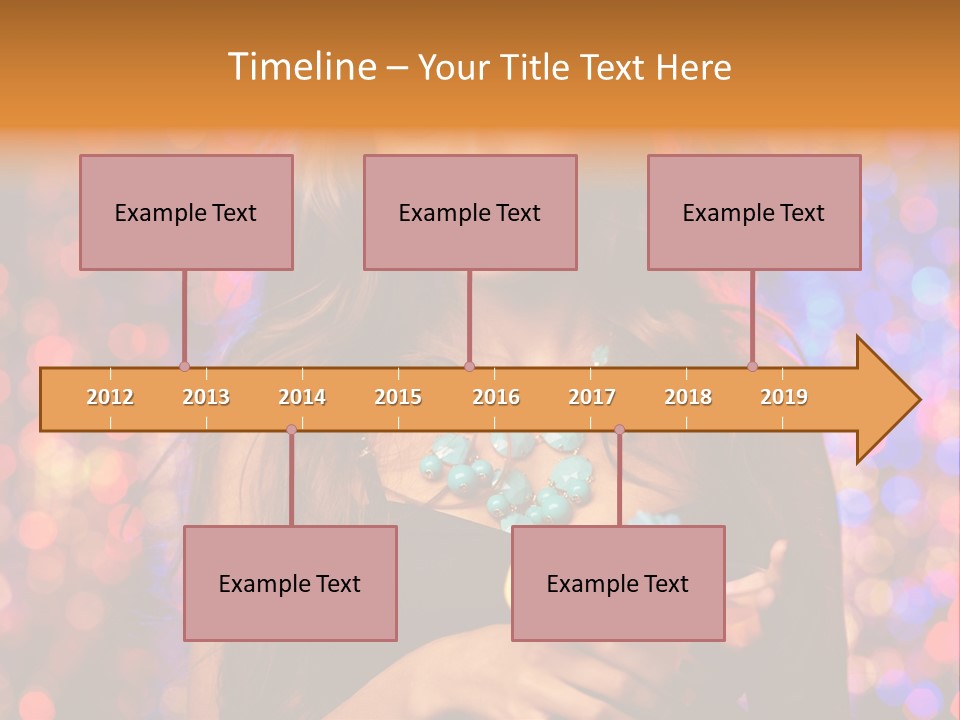 Timeline – Your Title Text Here

Example Text

Example Text

Example Text

2012 2013 2014 2015 2016 2017 2018 2019

Example Text

Example Text